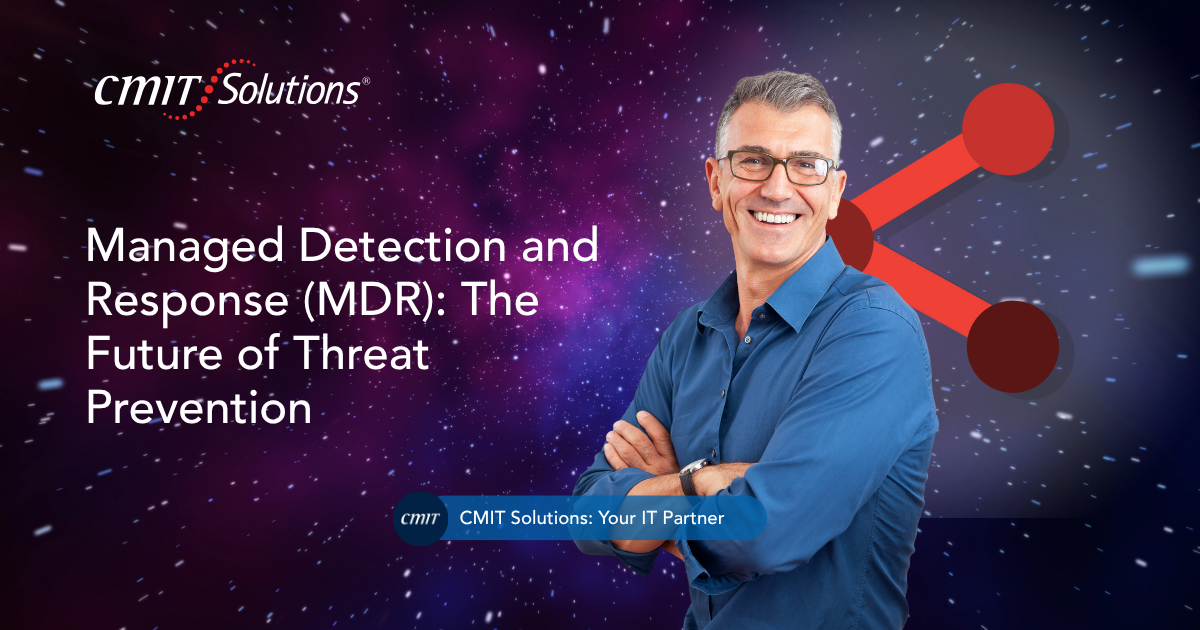 CMIT Solutions®

Managed Detection and Response (MDR): The Future of Threat Prevention

CMIT

CMIT Solutions: Your IT Partner